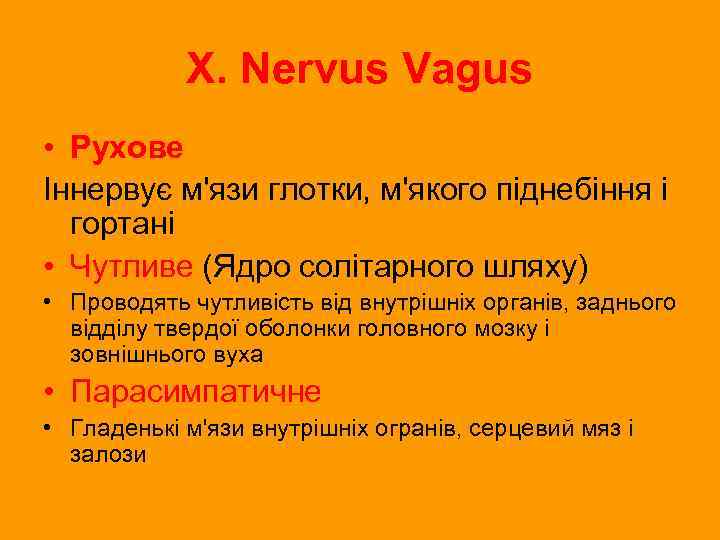 X. Nervus Vagus

• Рухове

Іннервує м'язи глотки, м'якого піднебіння і гортані

• Чутливе (Ядро солітарного шляху)

• Проводять чутливість від внутрішніх органів, заднього відділу твердої оболонки головного мозку і зовнішнього вуха

• Парасимпатичне

• Гладенькі м'язи внутрішніх огранів, серцевий мяз і залози